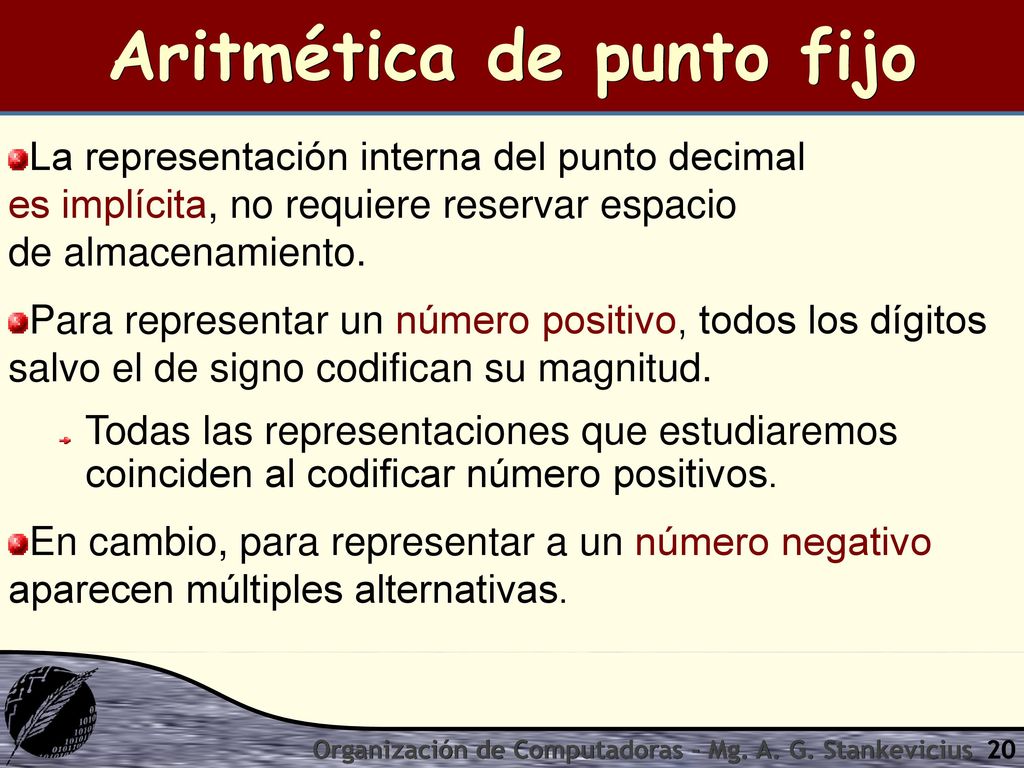 Aritmética de punto fijo

La representación interna del punto decimal es implícita, no requiere reservar espacio de almacenamiento.

Para representar un número positivo, todos los dígitos salvo el de signo codifican su magnitud.

Todas las representaciones que estudiaremos coinciden al codificar número positivos.

En cambio, para representar a un número negativo aparecen múltiples alternativas.

Organización de Computadoras - Mg. A. G. Stankevicius 20